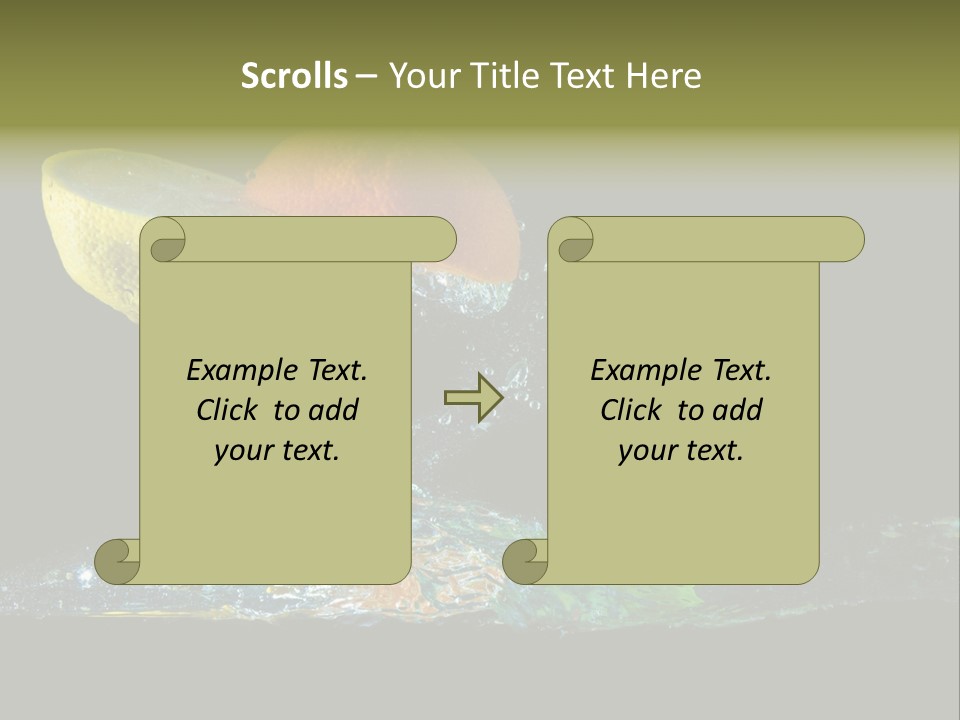 Scrolls – Your Title Text Here

Example Text. Click to add your text.

Example Text. Click to add your text.